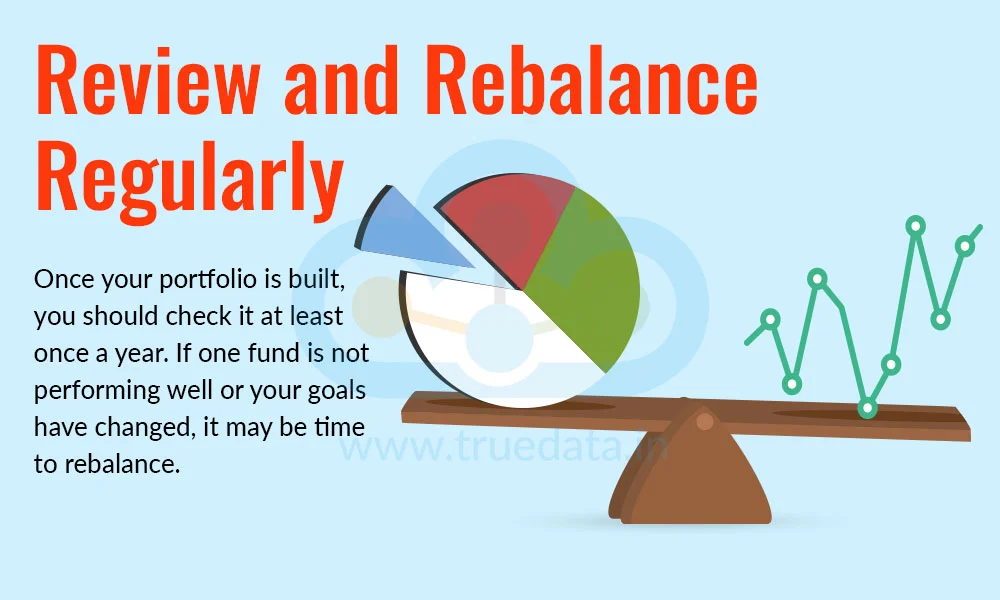 Review and Rebalance Regularly

Once your portfolio is built, you should check it at least once a year. If one fund is not performing well or your goals have changed, it may be time to rebalance.

www.truedata.in